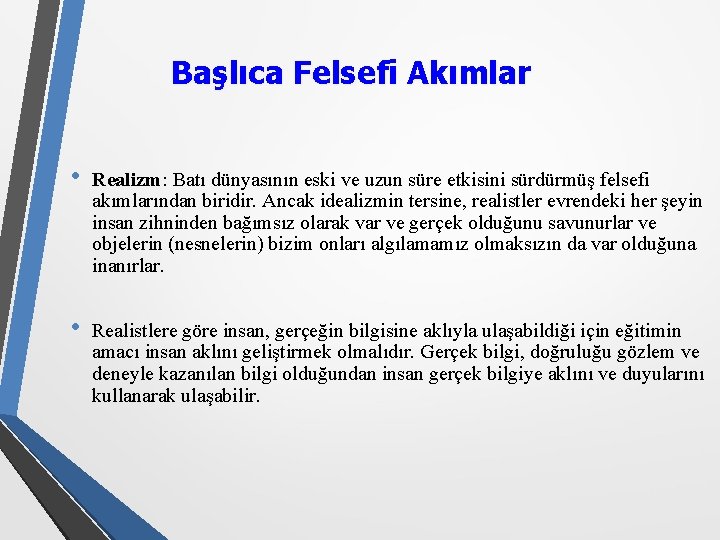 Başlıca Felsefi Akımlar

• Realizm: Batı dünyasının eski ve uzun süre etkisini sürdürmüş felsefi akımlarından biridir. Ancak idealizmin tersine, realistler evrendeki her şeyin insan zihninden bağımsız olarak var ve gerçek olduğunu savunurlar ve objelerin (nesnelerin) bizim onları algılamamız olmaksızın da var olduğuna inanırlar.

• Realistlere göre insan, gerçeğin bilgisine aklıyla ulaşabildiği için eğitimin amacı insan aklını geliştirmek olmalıdır. Gerçek bilgi, doğruluğu gözlem ve deneyle kazanılan bilgi olduğundan insan gerçek bilgiye aklını ve duyularını kullanarak ulaşabilir.